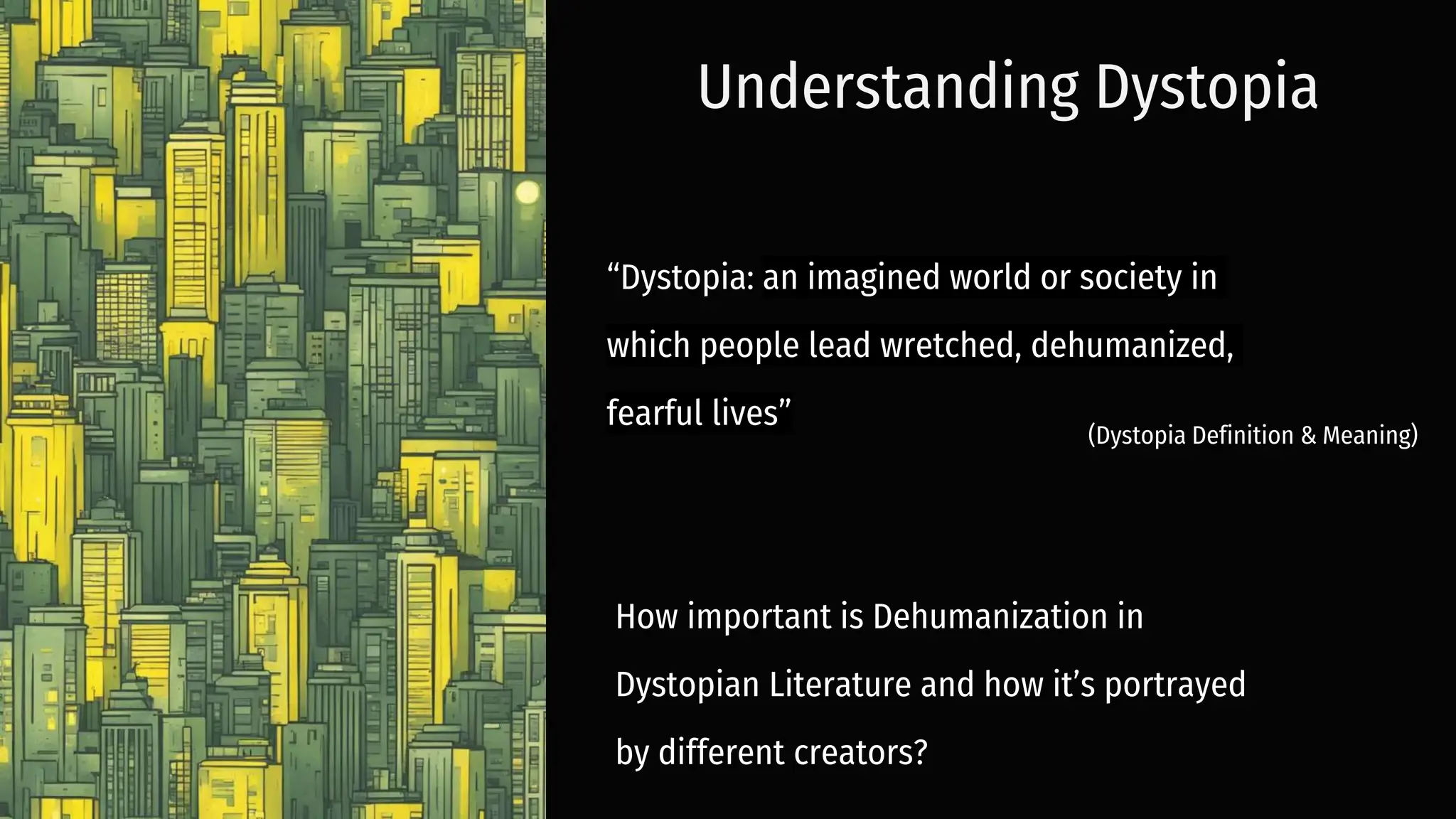 Understanding Dystopia

“Dystopia: an imagined world or society in which people lead wretched, dehumanized, fearful lives”

(Dystopia Definition & Meaning)

How important is Dehumanization in Dystopian Literature and how it’s portrayed by different creators?